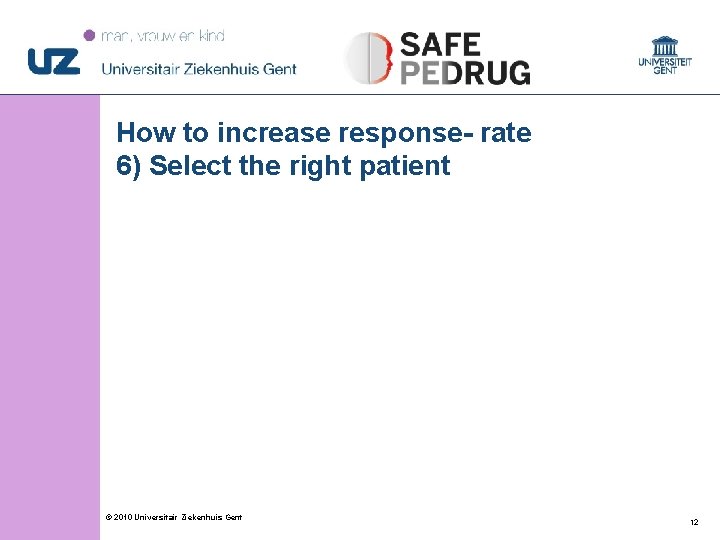 man, vrouw en kind

UZ Universitair Ziekenhuis Gent

SAFE PEDRUG

UNIVERSITEIT GENT

How to increase response- rate
6) Select the right patient

© 2010 Universitair Ziekenhuis Gent

12